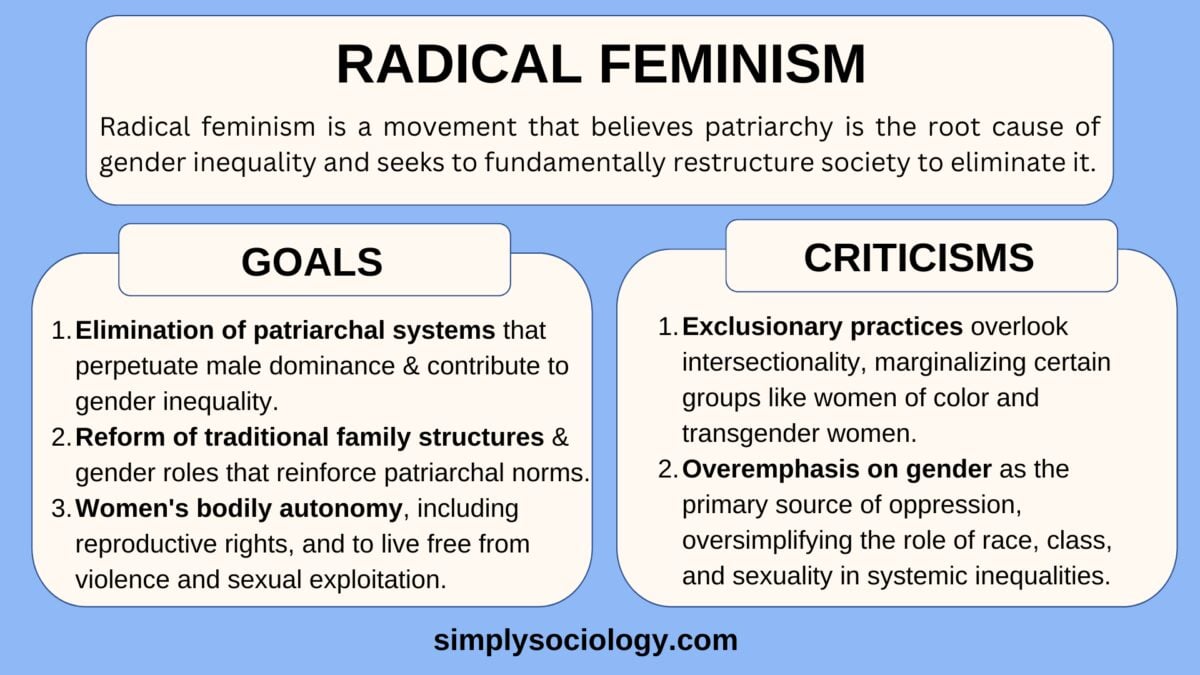 RADICAL FEMINISM

Radical feminism is a movement that believes patriarchy is the root cause of gender inequality and seeks to fundamentally restructure society to eliminate it.

GOALS

1. Elimination of patriarchal systems that perpetuate male dominance & contribute to gender inequality.
2. Reform of traditional family structures & gender roles that reinforce patriarchal norms.
3. Women's bodily autonomy, including reproductive rights, and to live free from violence and sexual exploitation.

CRITICISMS

1. Exclusionary practices overlook intersectionality, marginalizing certain groups like women of color and transgender women.
2. Overemphasis on gender as the primary source of oppression, oversimplifying the role of race, class, and sexuality in systemic inequalities.

simplysociology.com